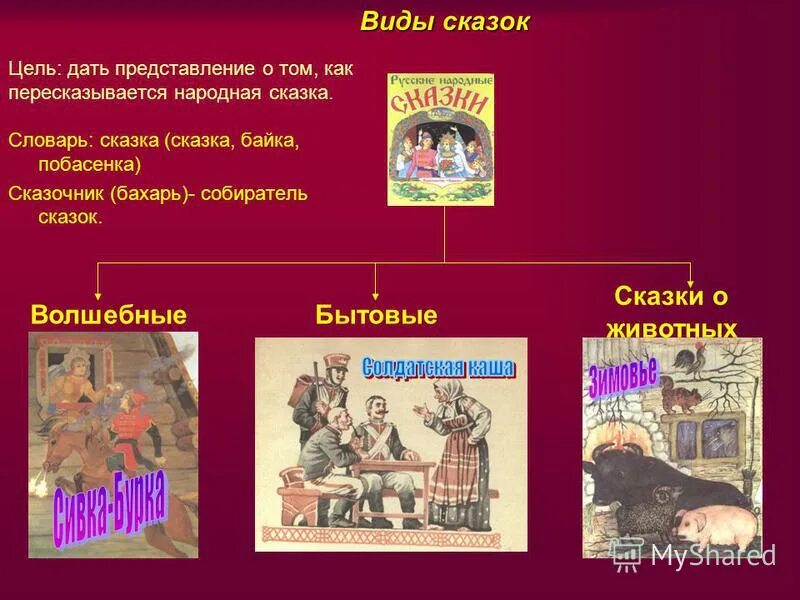 Виды сказок

Цель: дать представление о том, как пересказывается народная сказка.

Словарь: сказка (сказка, байка, побасенка)

Сказочник (бахарь)- собиратель сказок.

Русские народные
СКАЗКИ

Волшебные

Бытовые

Сказки о животных

Сивка-Бурка

Солдатская каша

Зимовье

MyShared